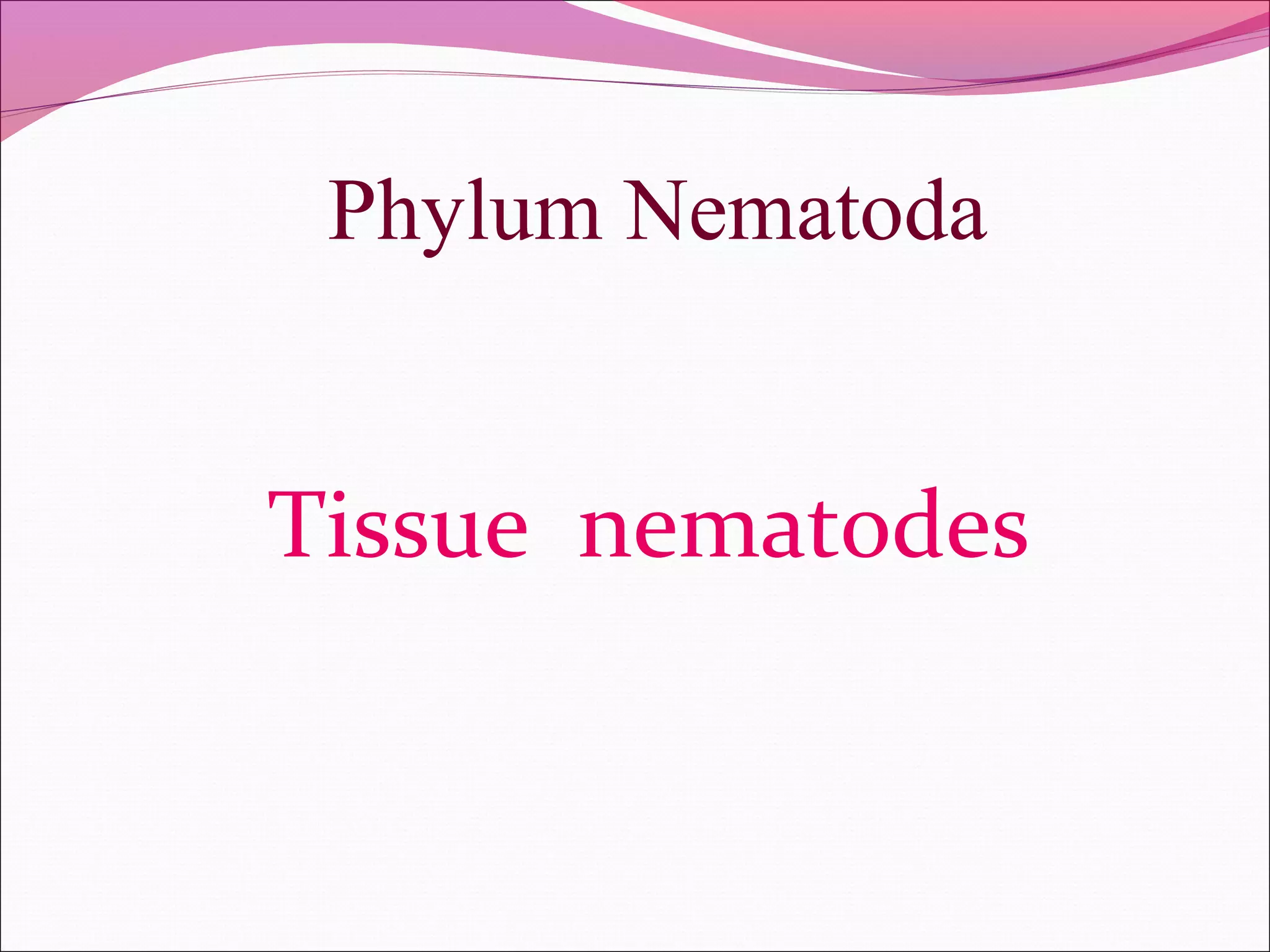 Phylum Nematoda

Tissue nematodes